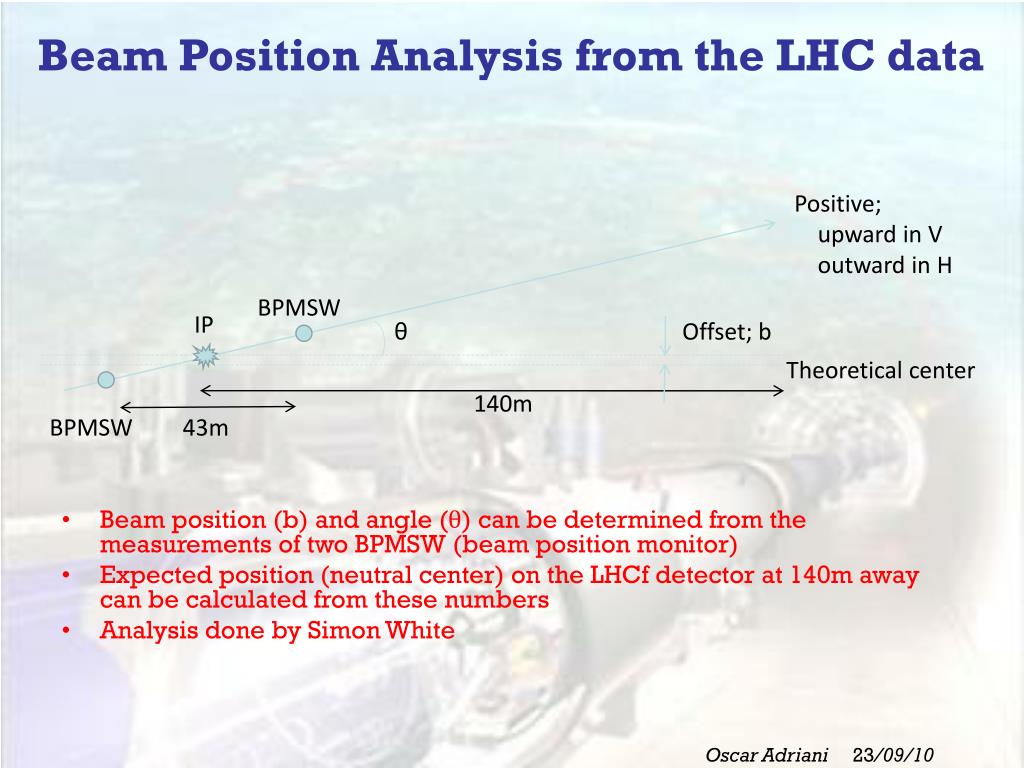 Beam Position Analysis from the LHC data

Positive;
upward in V
outward in H

BPMSW

IP

θ

Offset; b

Theoretical center

140m

BPMSW

43m

• Beam position (b) and angle (θ) can be determined from the measurements of two BPMSW (beam position monitor)
• Expected position (neutral center) on the LHCf detector at 140m away can be calculated from these numbers
• Analysis done by Simon White

Oscar Adriani 23/09/10